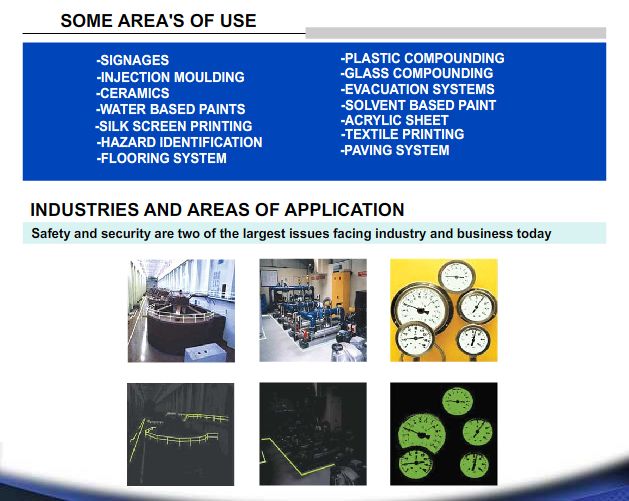 SOME AREA'S OF USE

-SIGNAGES
-INJECTION MOULDING
-CERAMICS
-WATER BASED PAINTS
-SILK SCREEN PRINTING
-HAZARD IDENTIFICATION
-FLOORING SYSTEM

-PLASTIC COMPOUNDING
-GLASS COMPOUNDING
-EVACUATION SYSTEMS
-SOLVENT BASED PAINT
-ACRYLIC SHEET
-TEXTILE PRINTING
-PAVING SYSTEM

INDUSTRIES AND AREAS OF APPLICATION

Safety and security are two of the largest issues facing industry and business today